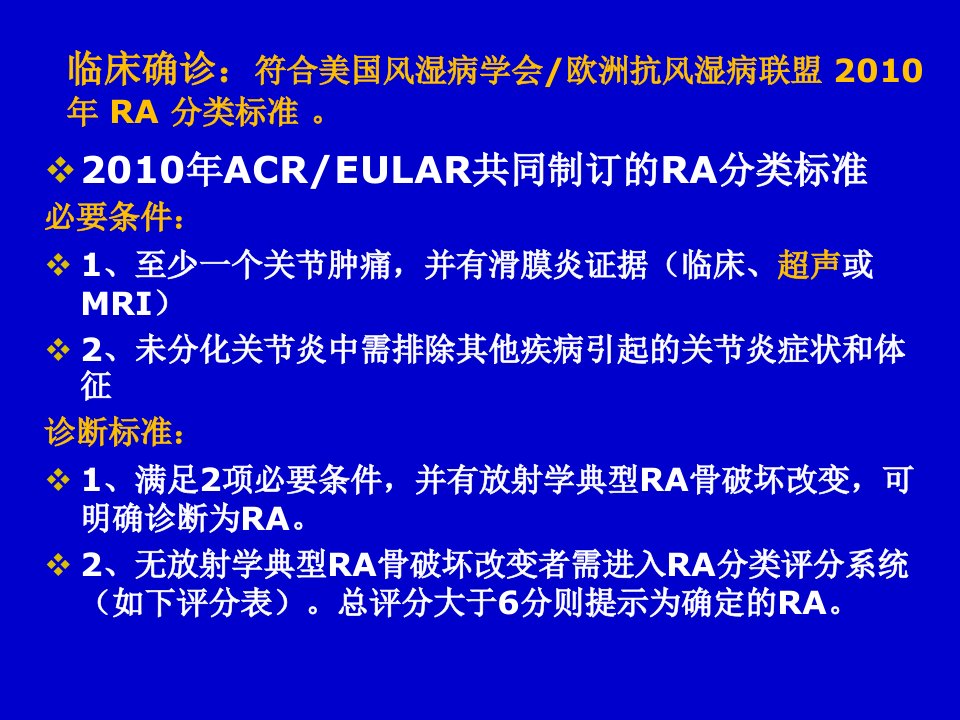 临床确诊：符合美国风湿病学会/欧洲抗风湿病联盟2010年RA分类标准。

❖ 2010年ACR/EULAR共同制订的RA分类标准

必要条件：

❖ 1、至少一个关节肿痛，并有滑膜炎证据（临床、超声或MRI）

❖ 2、未分化关节炎中需排除其他疾病引起的关节炎症状和体征

诊断标准：

❖ 1、满足2项必要条件，并有放射学典型RA骨破坏改变，可明确诊断为RA。

❖ 2、无放射学典型RA骨破坏改变者需进入RA分类评分系统（如下评分表）。总评分大于6分则提示为确定的RA。